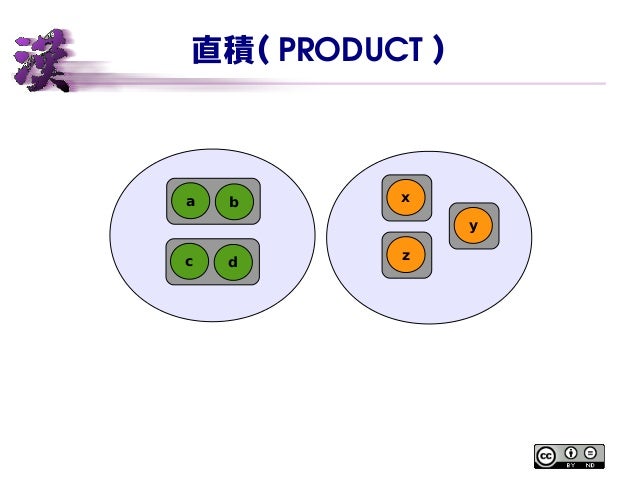 漢

直積( PRODUCT )

a b

c d

x

y

z

cc BY ND